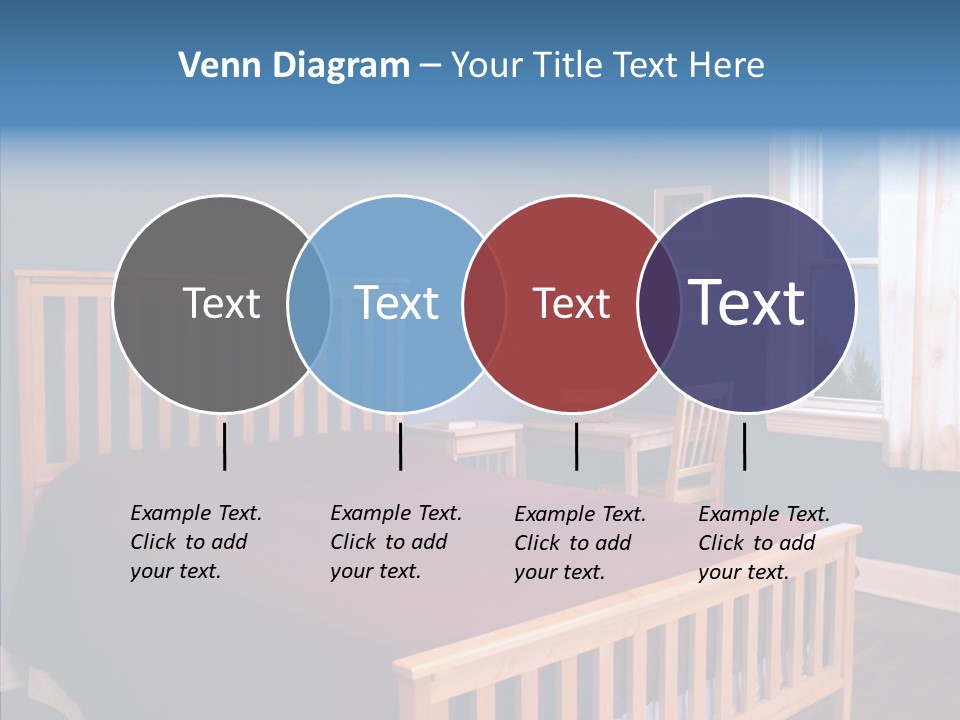 Venn Diagram – Your Title Text Here

Text

Text

Text

Text

Example Text. Click to add your text.

Example Text. Click to add your text.

Example Text. Click to add your text.

Example Text. Click to add your text.